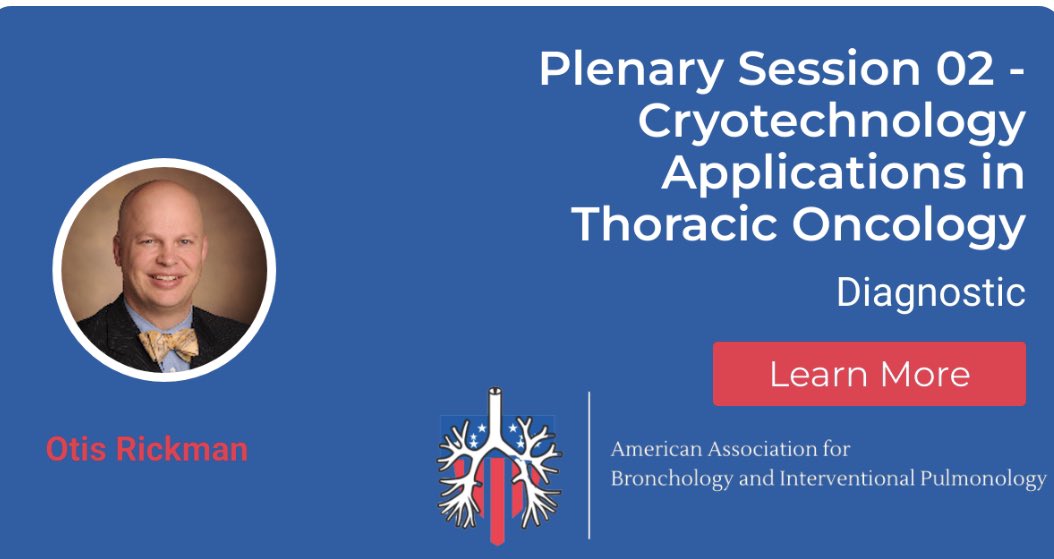 Plenary Session 02 - Cryotechnology Applications in Thoracic Oncology

Diagnostic

Learn More

Otis Rickman

American Association for Bronchology and Interventional Pulmonology